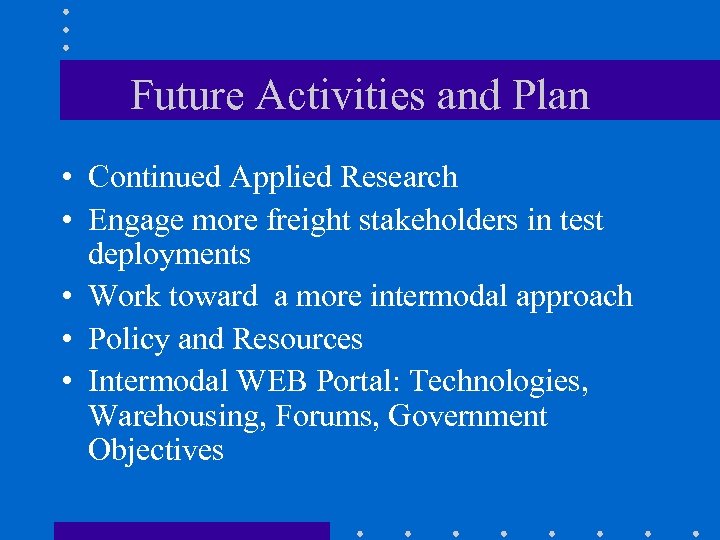 Future Activities and Plan

• Continued Applied Research
• Engage more freight stakeholders in test deployments
• Work toward a more intermodal approach
• Policy and Resources
• Intermodal WEB Portal: Technologies, Warehousing, Forums, Government Objectives